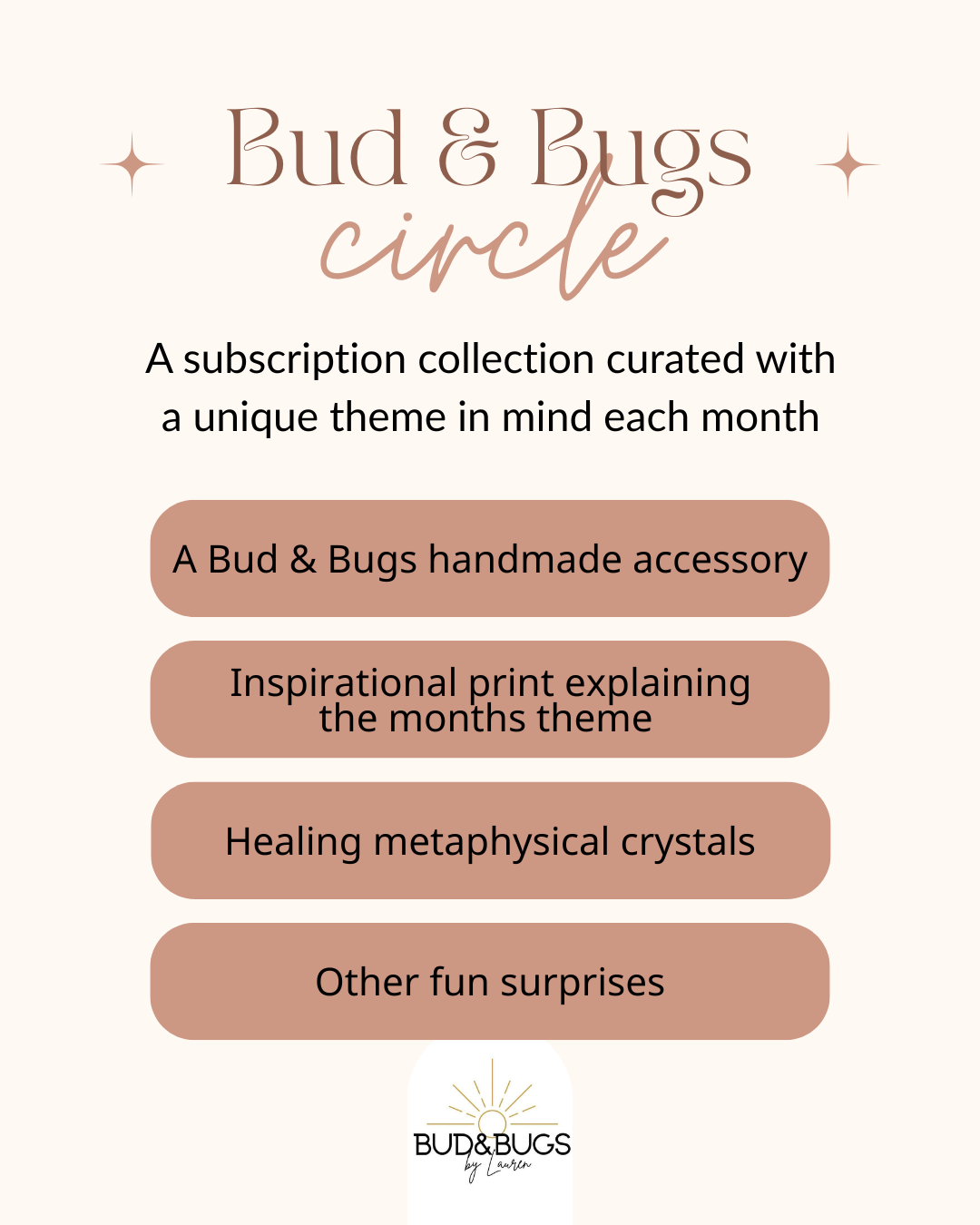 Bud & Bugs circle

A subscription collection curated with a unique theme in mind each month

A Bud & Bugs handmade accessory

Inspirational print explaining the months theme

Healing metaphysical crystals

Other fun surprises

BUD&BUGS by Lauren